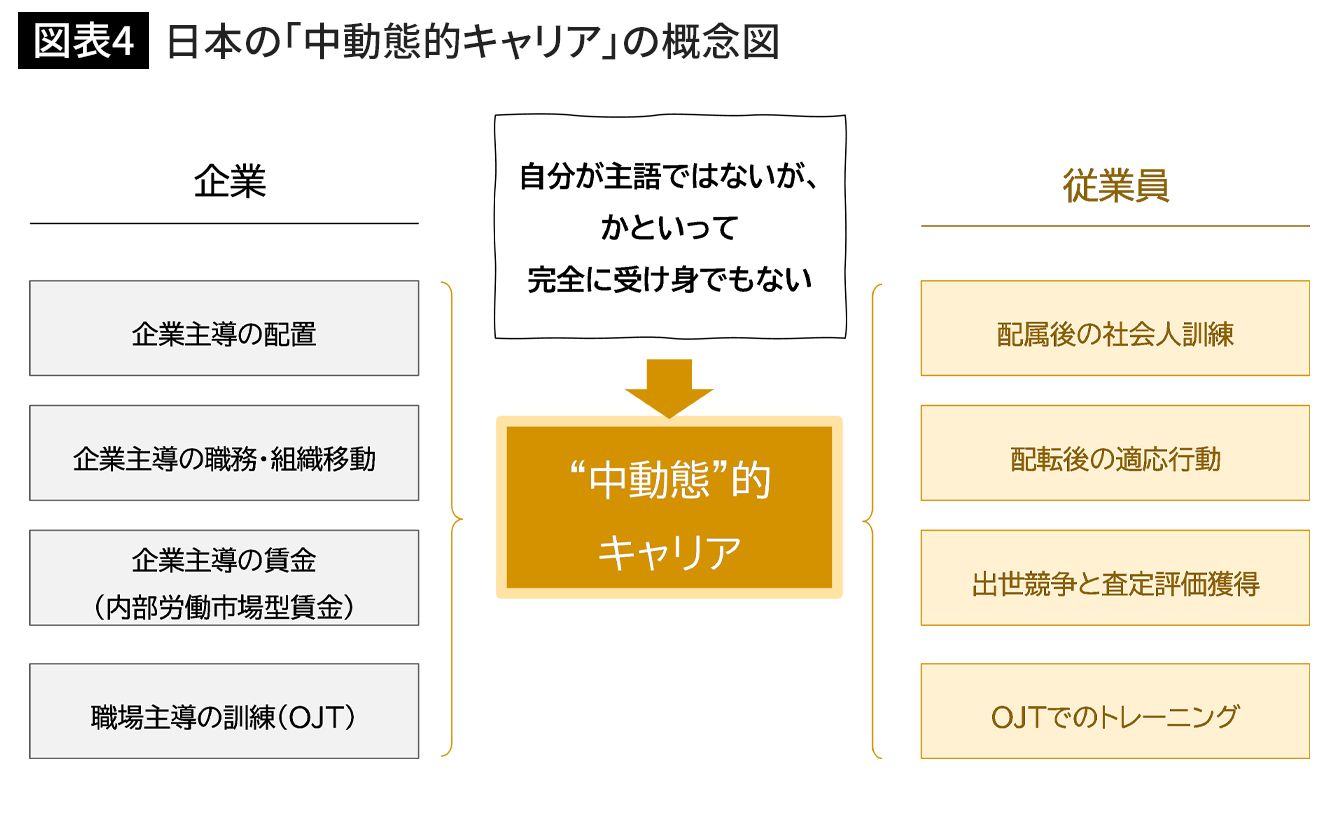 図表4 日本の「中動態的キャリア」の概念図

企業

企業主導の配置

企業主導の職務・組織移動

企業主導の賃金
（内部労働市場型賃金）

職場主導の訓練（OJT）

自分が主語ではないが、
かといって
完全に受け身でもない

“中動態”的
キャリア

従業員

配属後の社会人訓練

配転後の適応行動

出世競争と査定評価獲得

OJTでのトレーニング